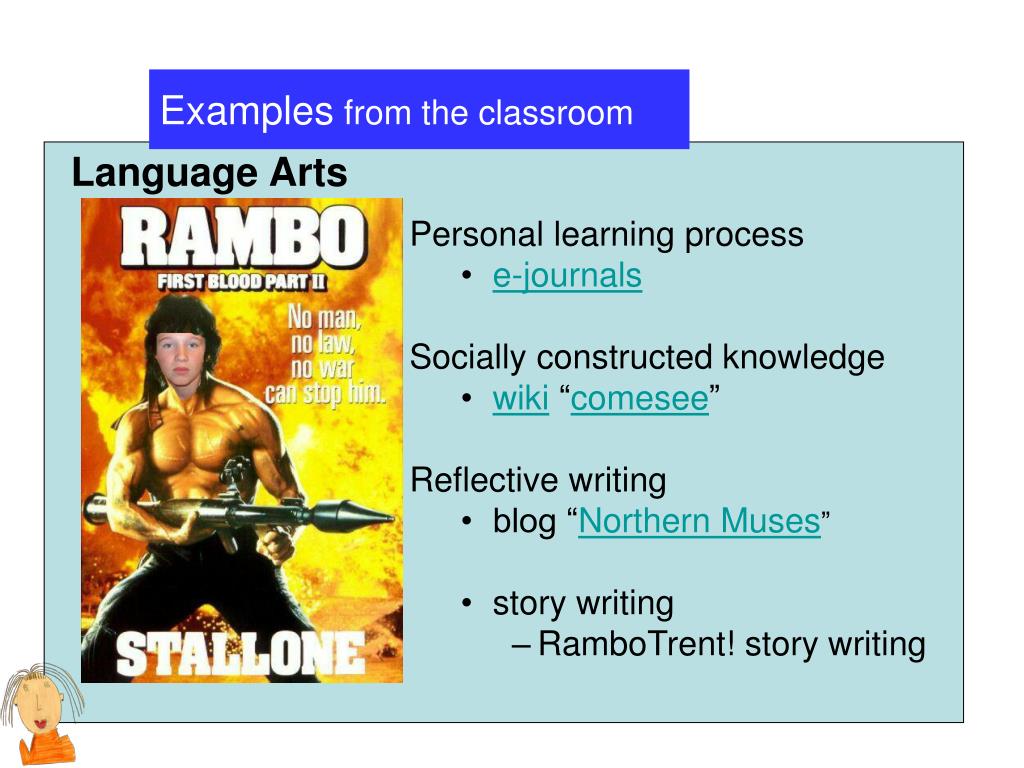 Examples from the classroom

Language Arts

RAMBO
FIRST BLOOD PART II
No man, no law, no war can stop him.
STALLONE

Personal learning process
• e-journals

Socially constructed knowledge
• wiki “comesee”

Reflective writing
• blog “Northern Muses”

• story writing
– RamboTrent! story writing